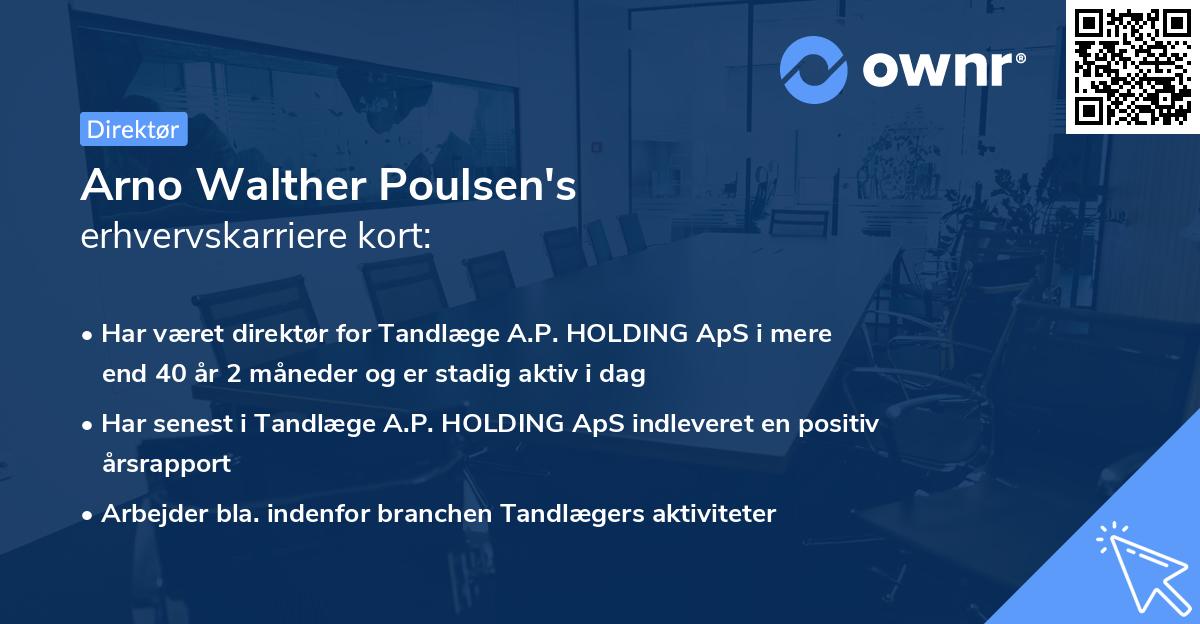 ownr®

Direktør

Arno Walther Poulsen's
erhvervskarriere kort:

• Har været direktør for Tandlæge A.P. HOLDING ApS i mere end 40 år 2 måneder og er stadig aktiv i dag

• Har senest i Tandlæge A.P. HOLDING ApS indleveret en positiv årsrapport

• Arbejder bla. indenfor branchen Tandlægers aktiviteter